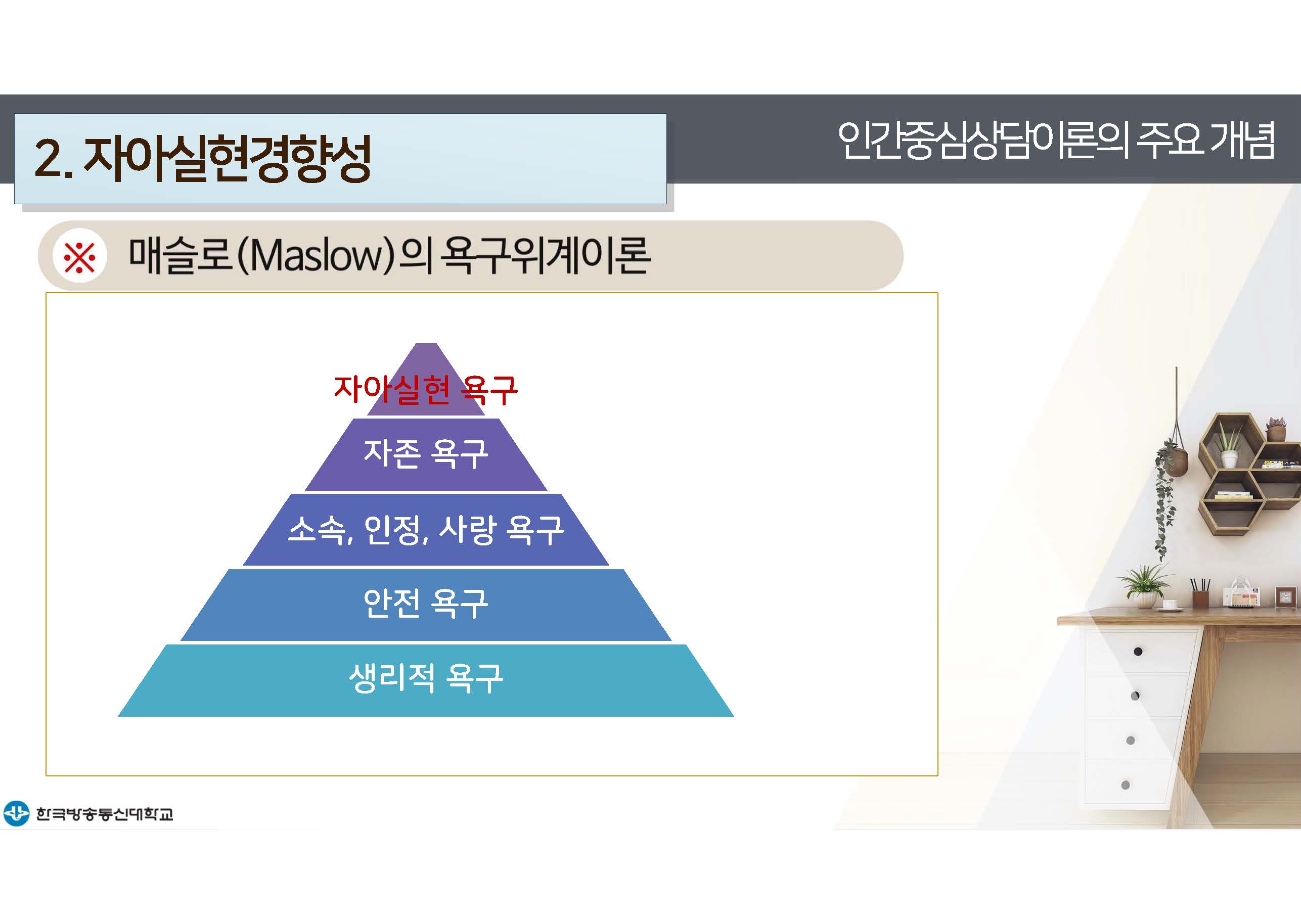 2. 자아실현경향성

인간중심상담이론의 주요 개념

※ 매슬로(Maslow)의 욕구위계이론

자아실현 욕구

자존 욕구

소속, 인정, 사랑 욕구

안전 욕구

생리적 욕구

한국방송통신대학교